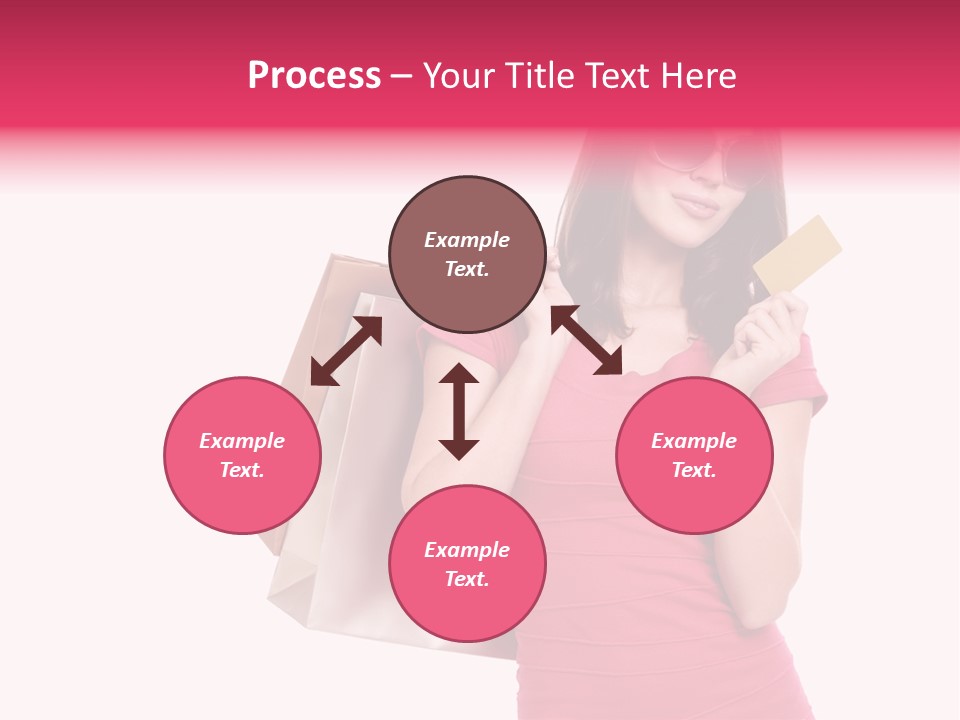 Process – Your Title Text Here

Example Text.

Example Text.

Example Text.

Example Text.